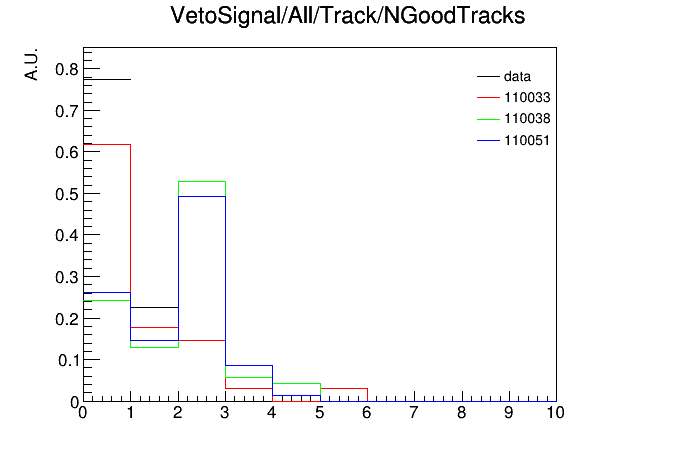 VetoSignal/All/Track/NGoodTracks

A.U.

0.8
0.7
0.6
0.5
0.4
0.3
0.2
0.1
0

0 1 2 3 4 5 6 7 8 9 10

data
110033
110038
110051